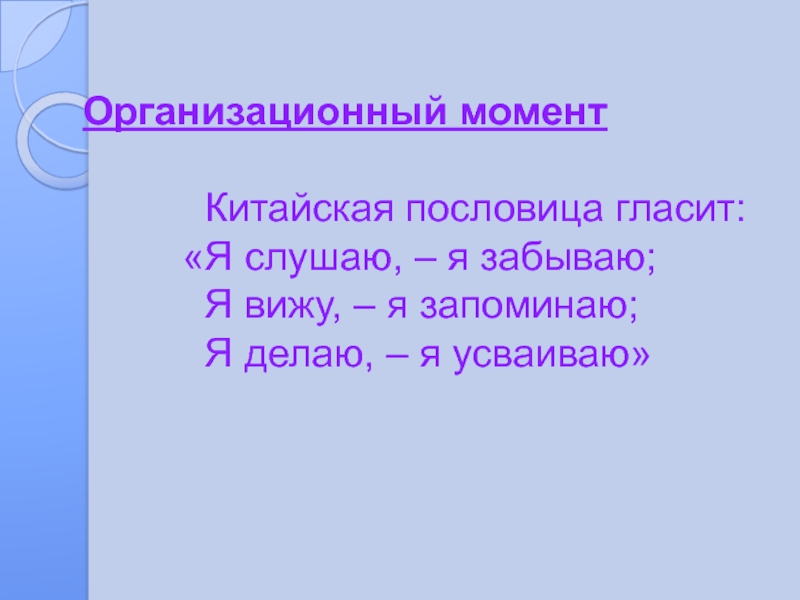 Организационный момент

Китайская пословица гласит:
«Я слушаю, – я забываю;
Я вижу, – я запоминаю;
Я делаю, – я усваиваю»